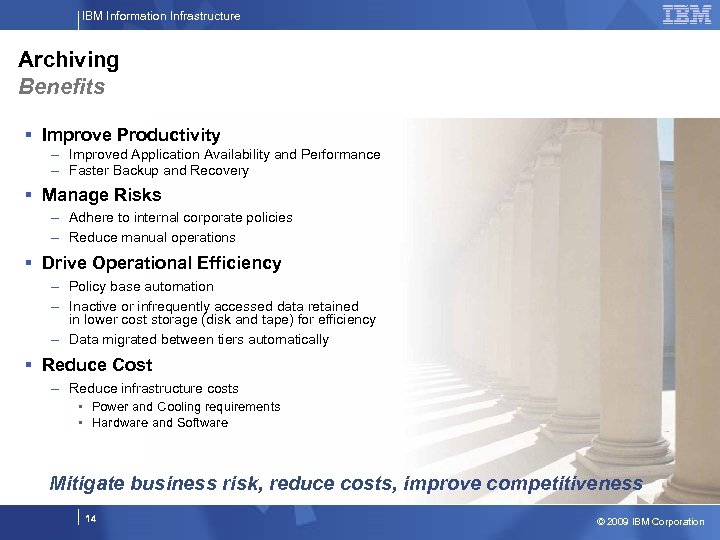 IBM Information Infrastructure

IBM

Archiving
Benefits

▪ Improve Productivity
– Improved Application Availability and Performance
– Faster Backup and Recovery

▪ Manage Risks
– Adhere to internal corporate policies
– Reduce manual operations

▪ Drive Operational Efficiency
– Policy base automation
– Inactive or infrequently accessed data retained in lower cost storage (disk and tape) for efficiency
– Data migrated between tiers automatically

▪ Reduce Cost
– Reduce infrastructure costs
▪ Power and Cooling requirements
▪ Hardware and Software

Mitigate business risk, reduce costs, improve competitiveness

14

© 2009 IBM Corporation